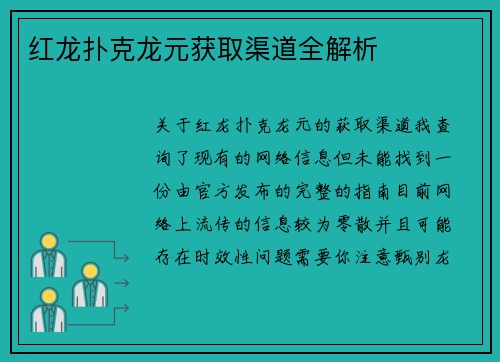 红龙扑克龙元获取渠道全解析

关于红龙扑克龙元的获取渠道我查询了现有的网络信息但未能找到一份由官方发布的完整的指南目前网络上流传的信息较为零散并且可能存在时效性问题需要你注意甄别龙